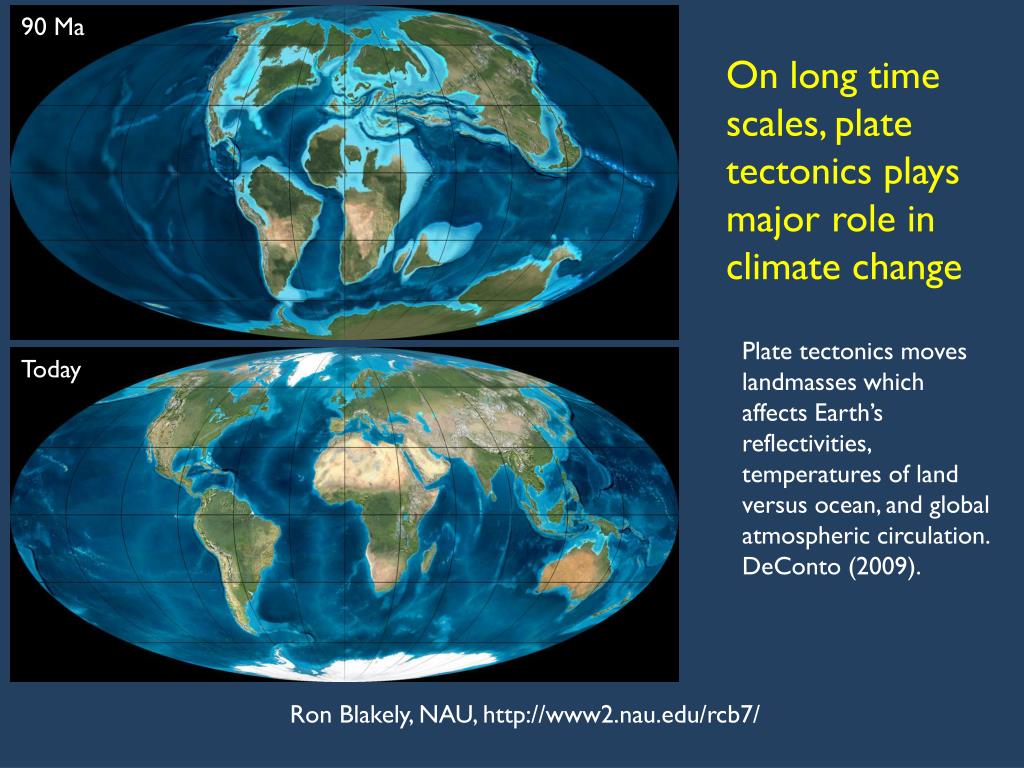 90 Ma

Today

On long time scales, plate tectonics plays major role in climate change

Plate tectonics moves landmasses which affects Earth's reflectivities, temperatures of land versus ocean, and global atmospheric circulation. DeConto (2009).

Ron Blakely, NAU, http://www2.nau.edu/rcb7/